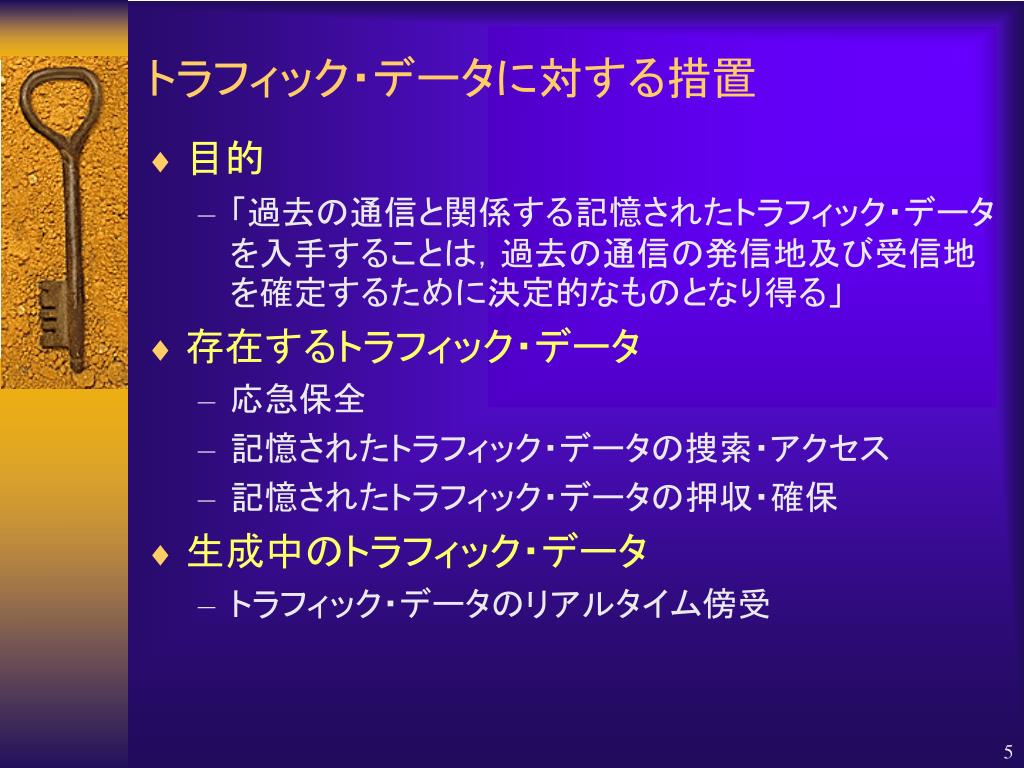 トラフィック・データに対する措置

♦ 目的
– 「過去の通信と関係する記憶されたトラフィック・データを入手することは，過去の通信の発信地及び受信地を確定するために決定的なものとなり得る」

♦ 存在するトラフィック・データ
– 応急保全
– 記憶されたトラフィック・データの捜索・アクセス
– 記憶されたトラフィック・データの押収・確保

♦ 生成中のトラフィック・データ
– トラフィック・データのリアルタイム傍受

5